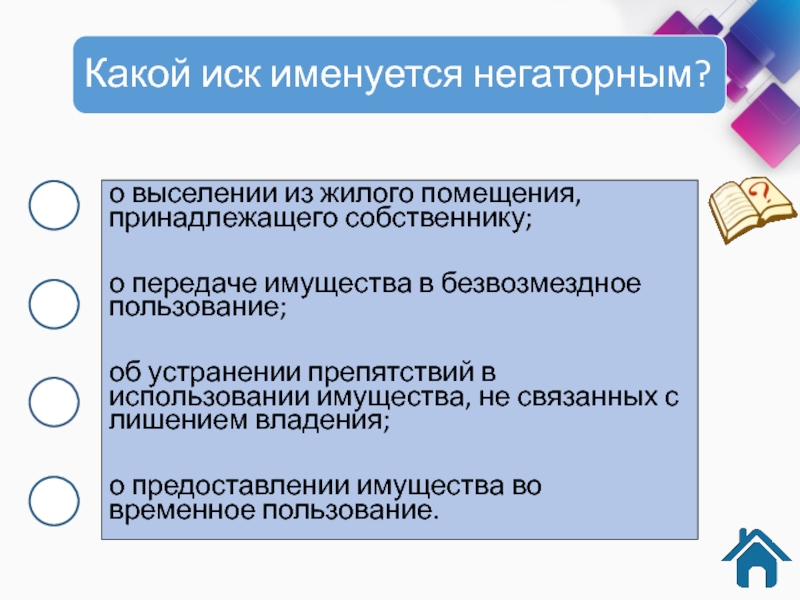 Какой иск именуется негаторным?

о выселении из жилого помещения, принадлежащего собственнику;

о передаче имущества в безвозмездное пользование;

об устранении препятствий в использовании имущества, не связанных с лишением владения;

о предоставлении имущества во временное пользование.

?